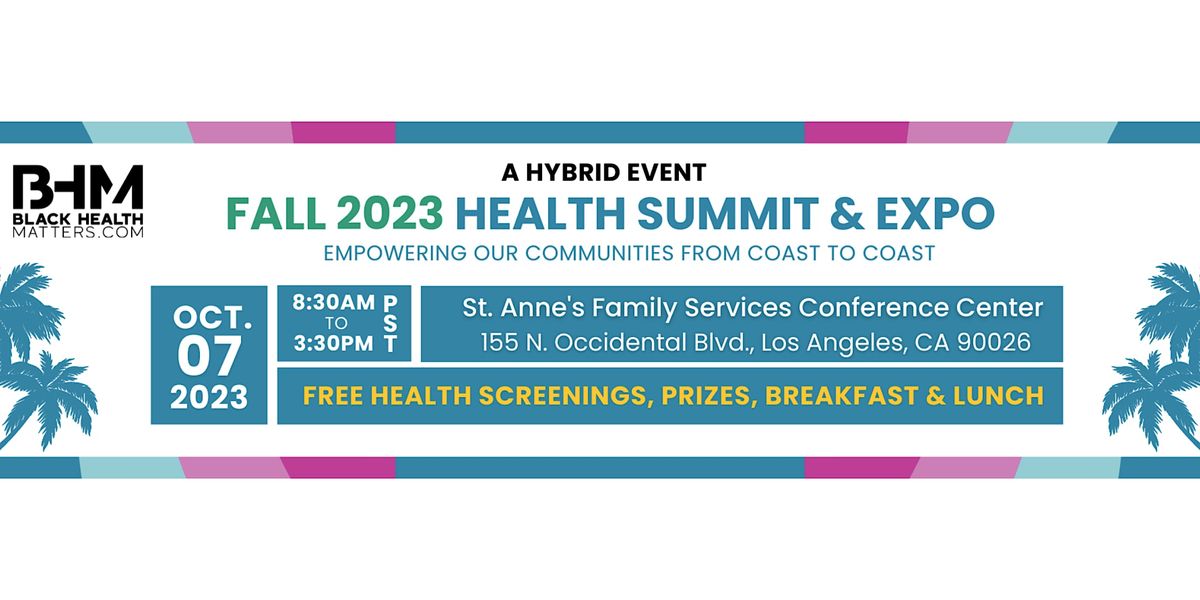 BHM
BLACK HEALTH MATTERS.COM

A HYBRID EVENT
FALL 2023 HEALTH SUMMIT & EXPO
EMPOWERING OUR COMMUNITIES FROM COAST TO COAST

OCT. 07 2023

8:30AM TO 3:30PM PST

St. Anne's Family Services Conference Center
155 N. Occidental Blvd., Los Angeles, CA 90026

FREE HEALTH SCREENINGS, PRIZES, BREAKFAST & LUNCH